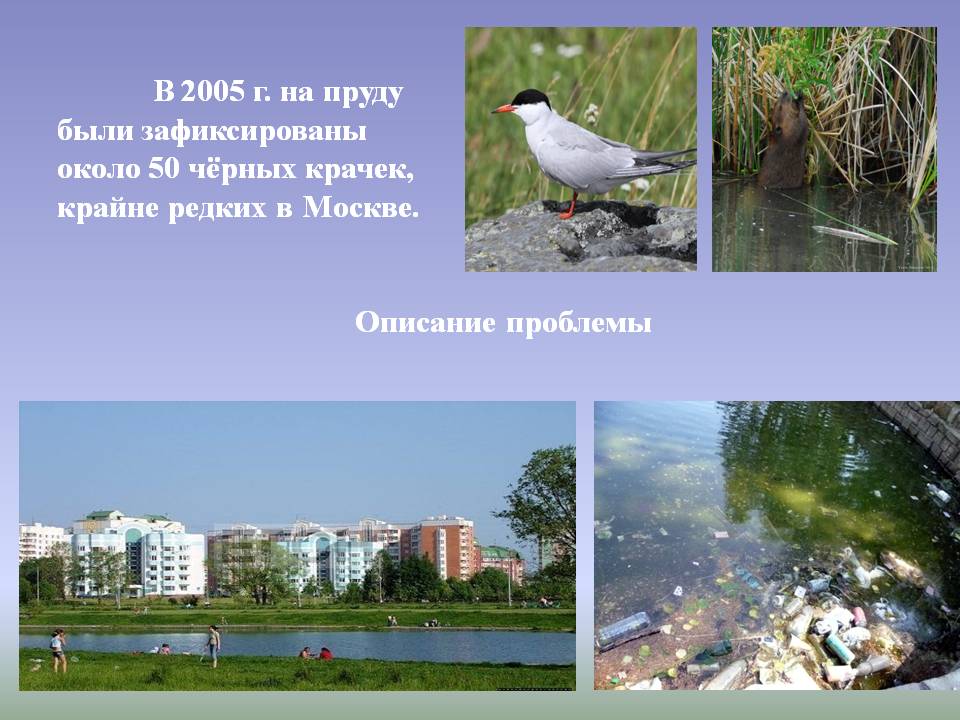 В 2005 г. на пруду были зафиксированы около 50 чёрных крачек, крайне редких в Москве.

Описание проблемы